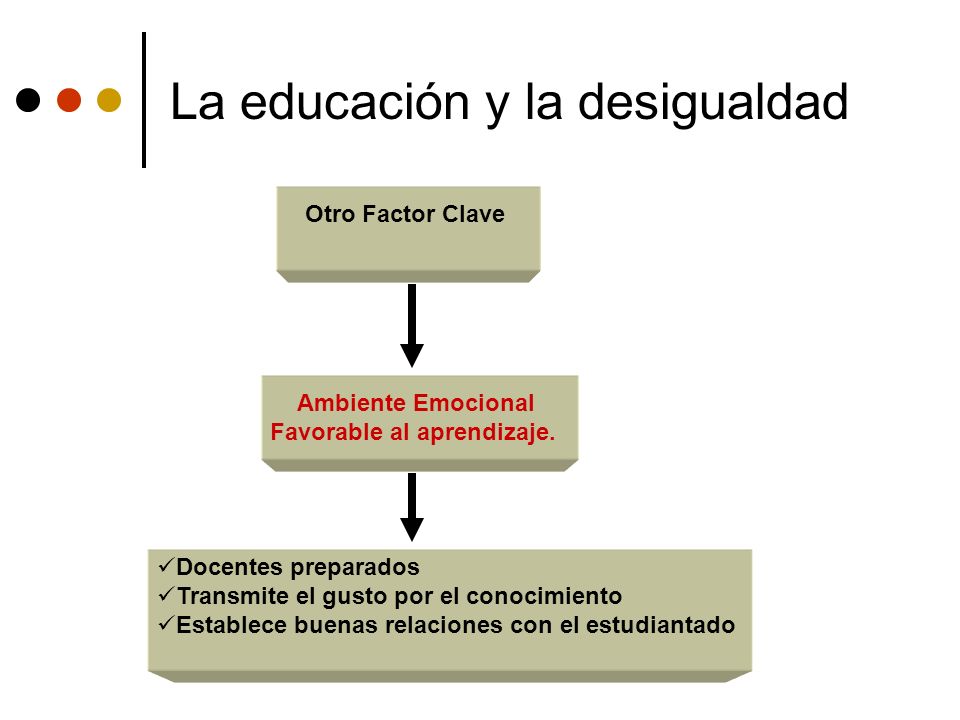 La educación y la desigualdad

Otro Factor Clave

Ambiente Emocional Favorable al aprendizaje.

✓Docentes preparados
✓Transmite el gusto por el conocimiento
✓Establece buenas relaciones con el estudiantado